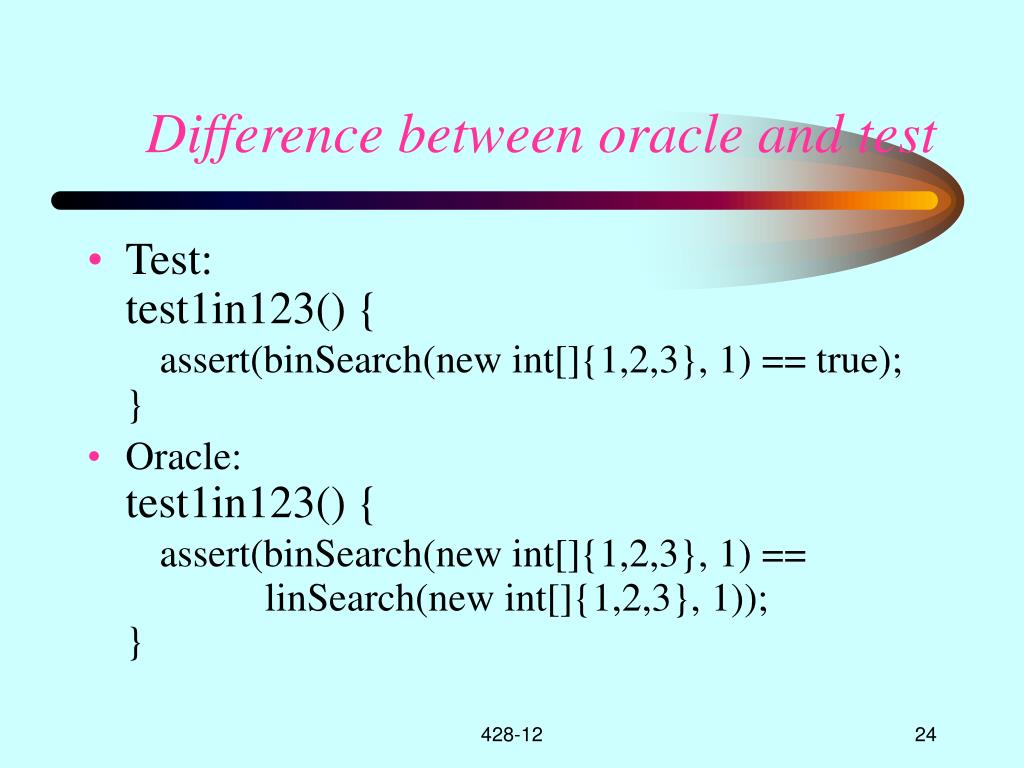 Difference between oracle and test

• Test:
test1in123() {
assert(binSearch(new int[]{1,2,3}, 1) == true);
}
• Oracle:
test1in123() {
assert(binSearch(new int[]{1,2,3}, 1) ==
linSearch(new int[]{1,2,3}, 1));
}

428-12

24